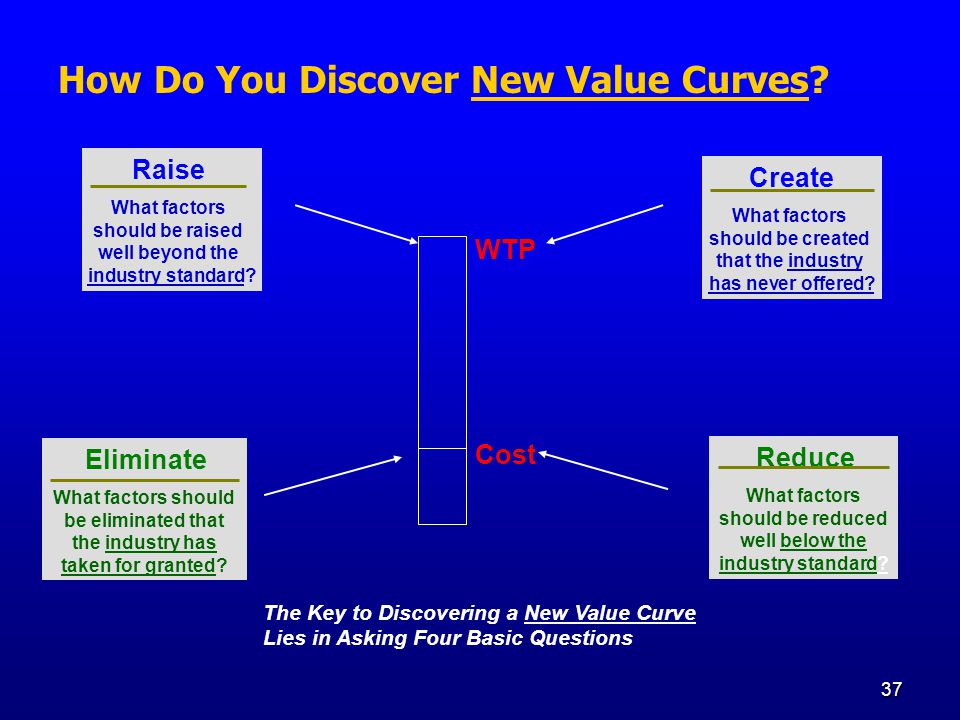 How Do You Discover New Value Curves?

Raise

What factors should be raised well beyond the industry standard?

Create

What factors should be created that the industry has never offered?

WTP

Cost

Eliminate

What factors should be eliminated that the industry has taken for granted?

Reduce

What factors should be reduced well below the industry standard?

The Key to Discovering a New Value Curve Lies in Asking Four Basic Questions

37